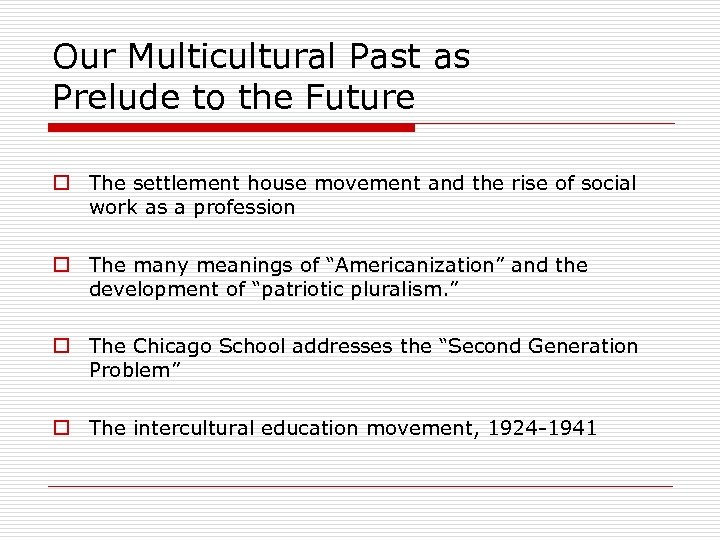 Our Multicultural Past as Prelude to the Future

The settlement house movement and the rise of social work as a profession

The many meanings of “Americanization” and the development of “patriotic pluralism.”

The Chicago School addresses the “Second Generation Problem”

The intercultural education movement, 1924-1941